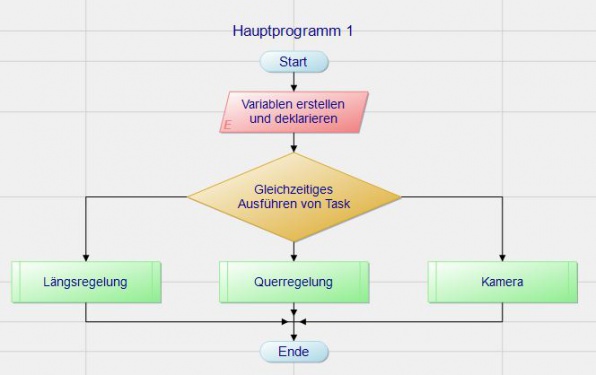 Hauptprogramm 1

Start

Variablen erstellen und deklarieren

E

Gleichzeitiges Ausführen von Task

Längsregelung

Querregelung

Kamera

Ende